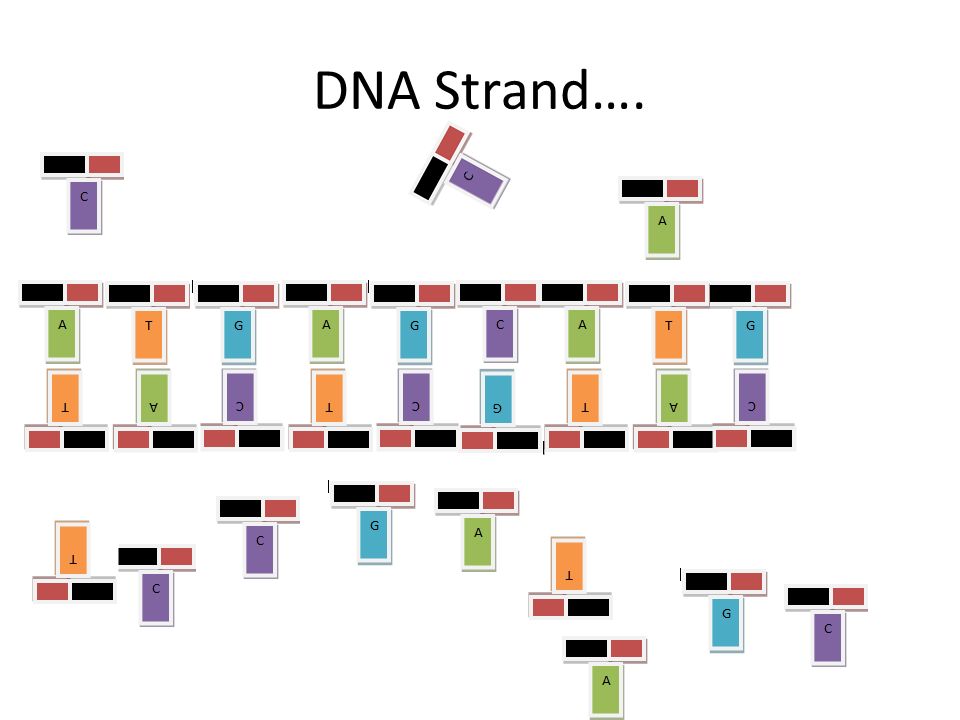 DNA Strand….

C

C

A

A T G A G C A T G

T A C T C G T A C

T C C G A T G C

A